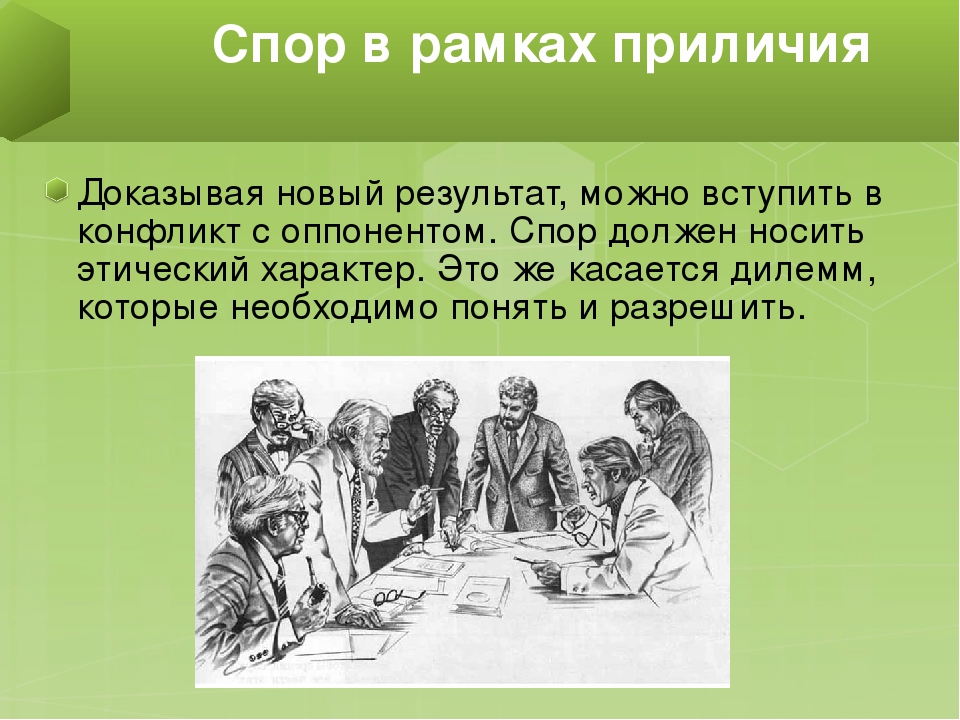 Спор в рамках приличия

Доказывая новый результат, можно вступить в конфликт с оппонентом. Спор должен носить этический характер. Это же касается дилемм, которые необходимо понять и разрешить.